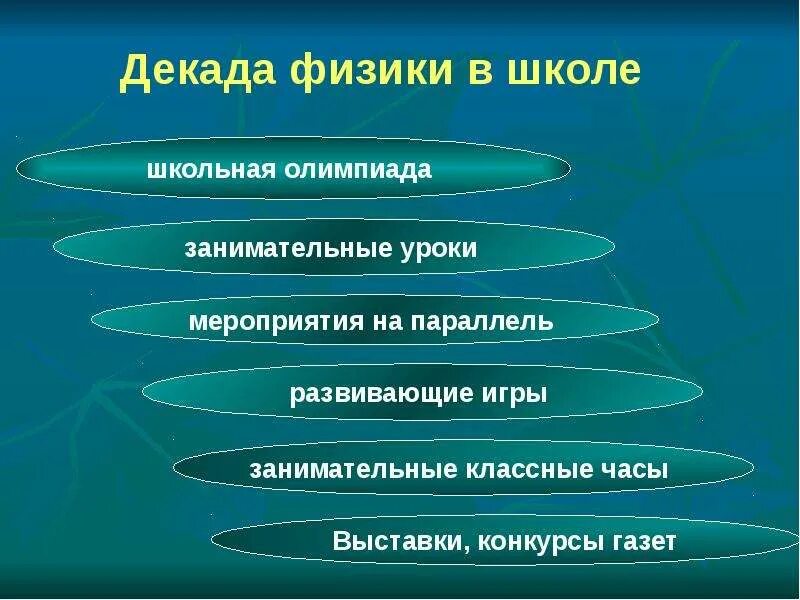 Декада физики в школе

школьная олимпиада

занимательные уроки

мероприятия на параллель

развивающие игры

занимательные классные часы

Выставки, конкурсы газет